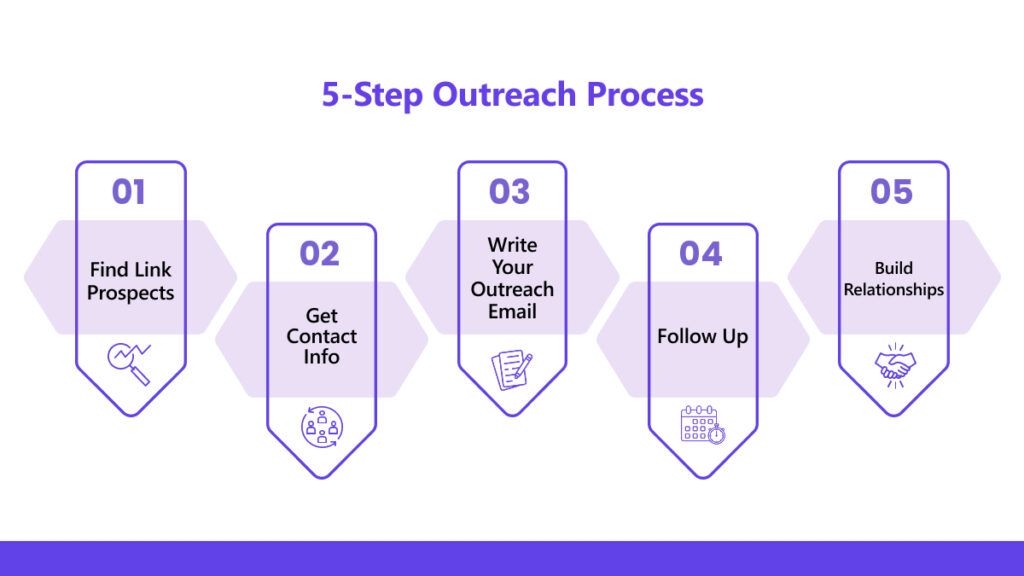 5-Step Outreach Process

01
Find Link Prospects

02
Get Contact Info

03
Write Your Outreach Email

04
Follow Up

05
Build Relationships